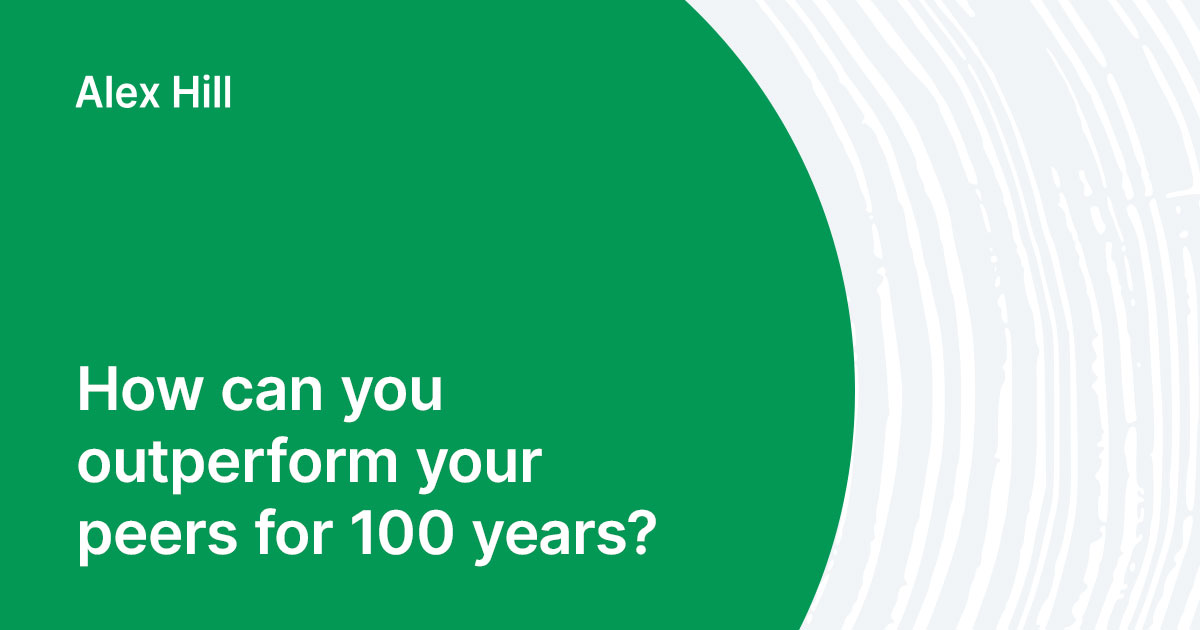 Alex Hill

How can you outperform your peers for 100 years?